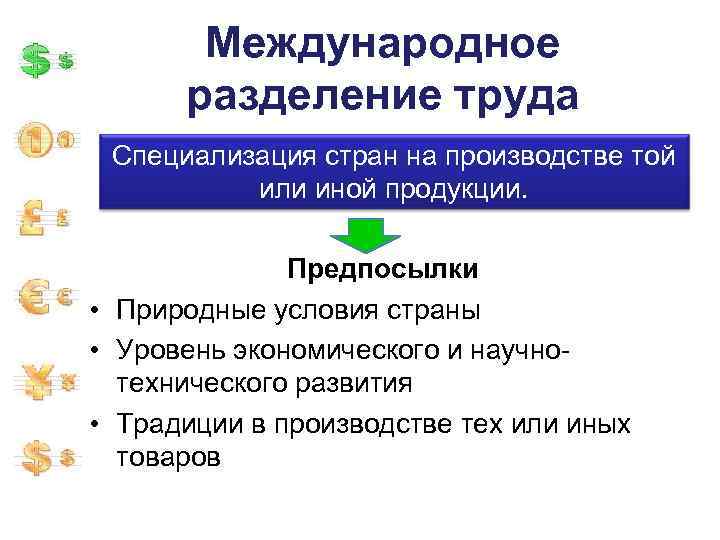 Международное разделение труда

Специализация стран на производстве той или иной продукции.

Предпосылки

• Природные условия страны
• Уровень экономического и научно-технического развития
• Традиции в производстве тех или иных товаров